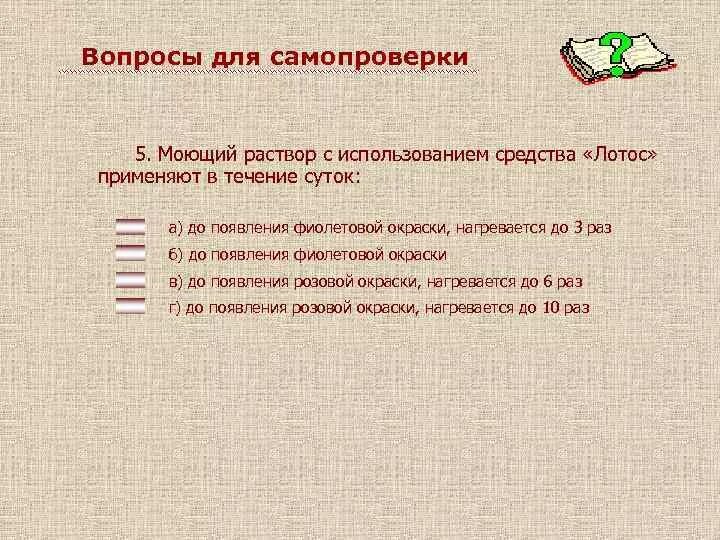 Вопросы для самопроверки

5. Моющий раствор с использованием средства «Лотос» применяют в течение суток:

а) до появления фиолетовой окраски, нагревается до 3 раз

б) до появления фиолетовой окраски

в) до появления розовой окраски, нагревается до 6 раз

г) до появления розовой окраски, нагревается до 10 раз